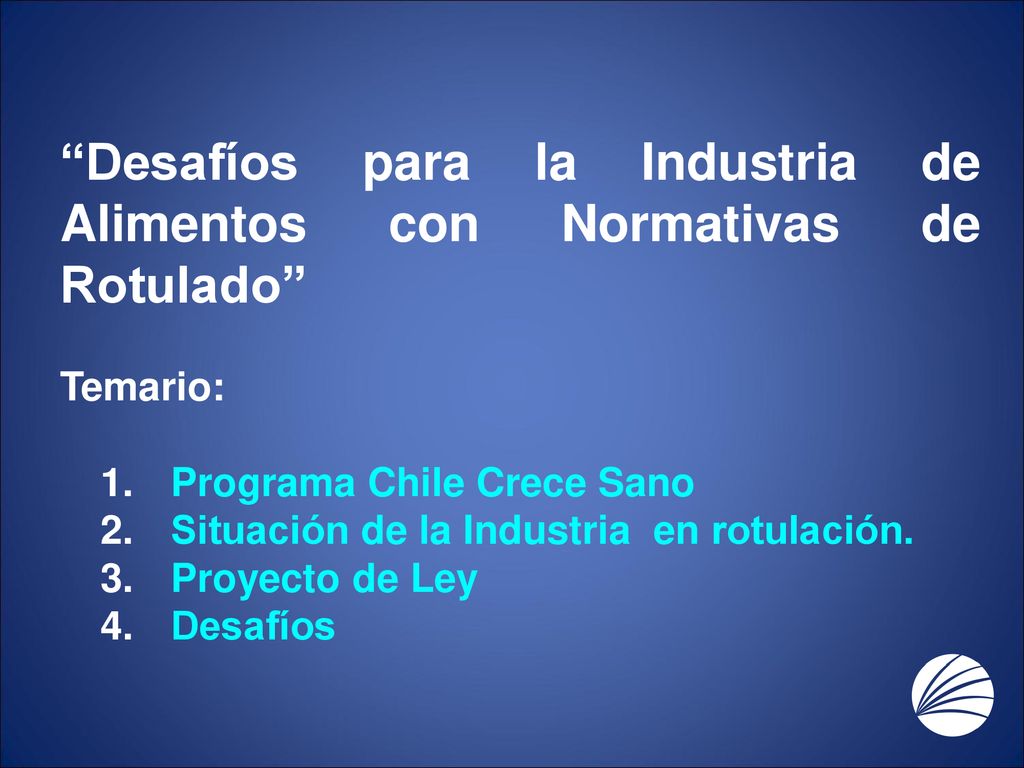 “Desafíos para la Industria de Alimentos con Normativas de Rotulado”

Temario:

1. Programa Chile Crece Sano
2. Situación de la Industria en rotulación.
3. Proyecto de Ley
4. Desafíos